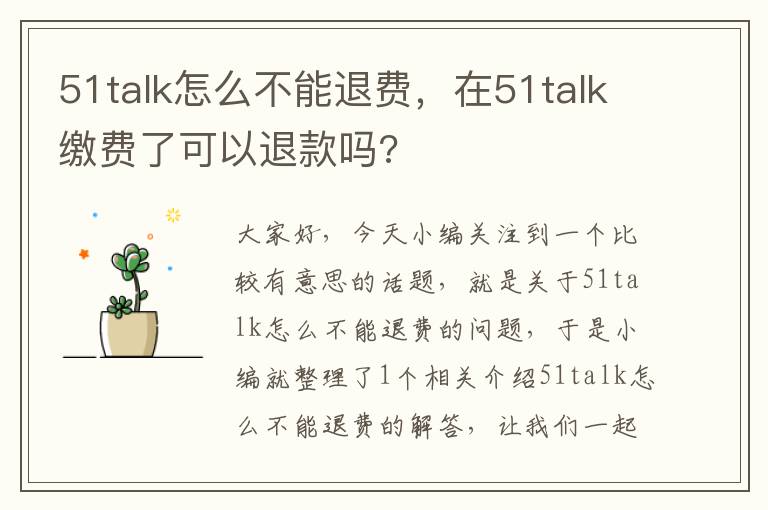 51talk怎么不能退费，在51talk缴费了可以退款吗?

大家好，今天小编关注到一个比较有意思的话题，就是关于51talk怎么不能退费的问题，于是小编就整理了1个相关介绍51talk怎么不能退费的解答，让我们一起